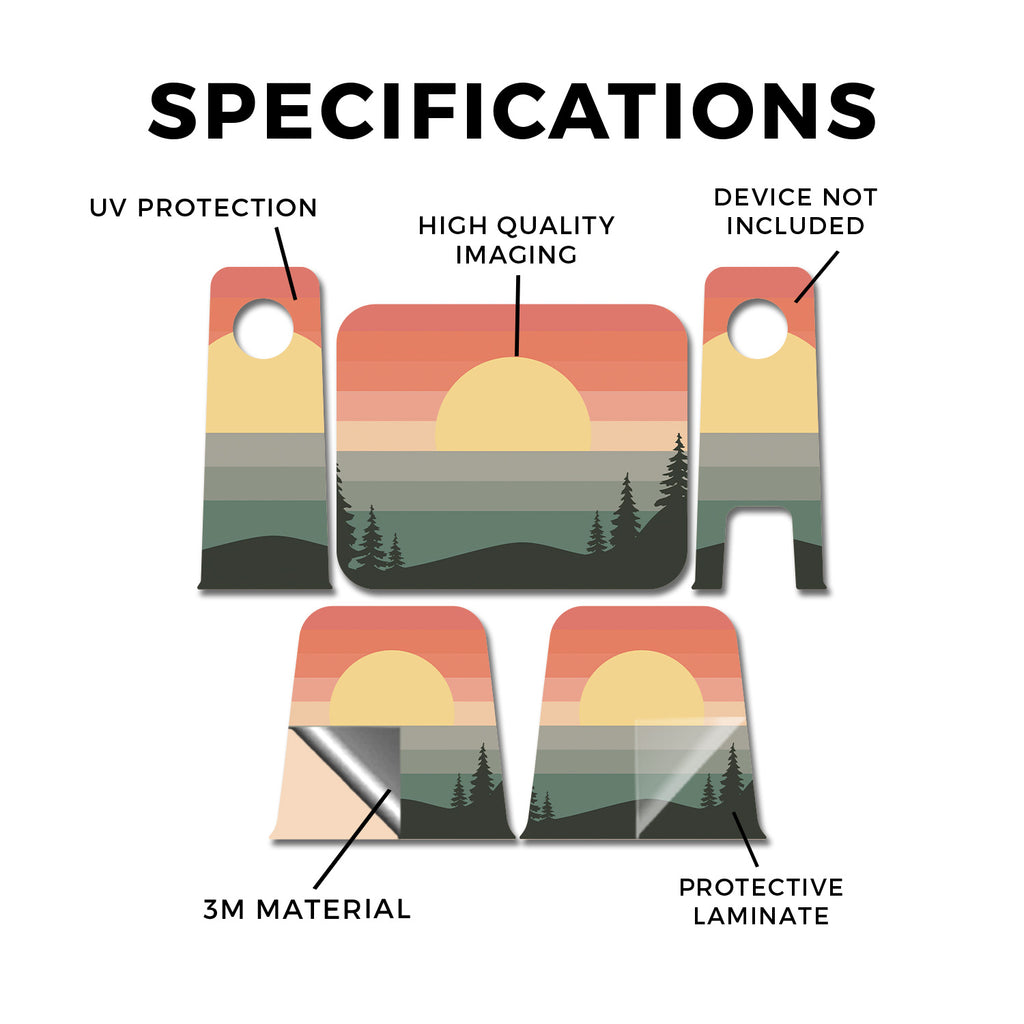 SPECIFICATIONS

UV PROTECTION

HIGH QUALITY IMAGING

DEVICE NOT INCLUDED

3M MATERIAL

PROTECTIVE LAMINATE